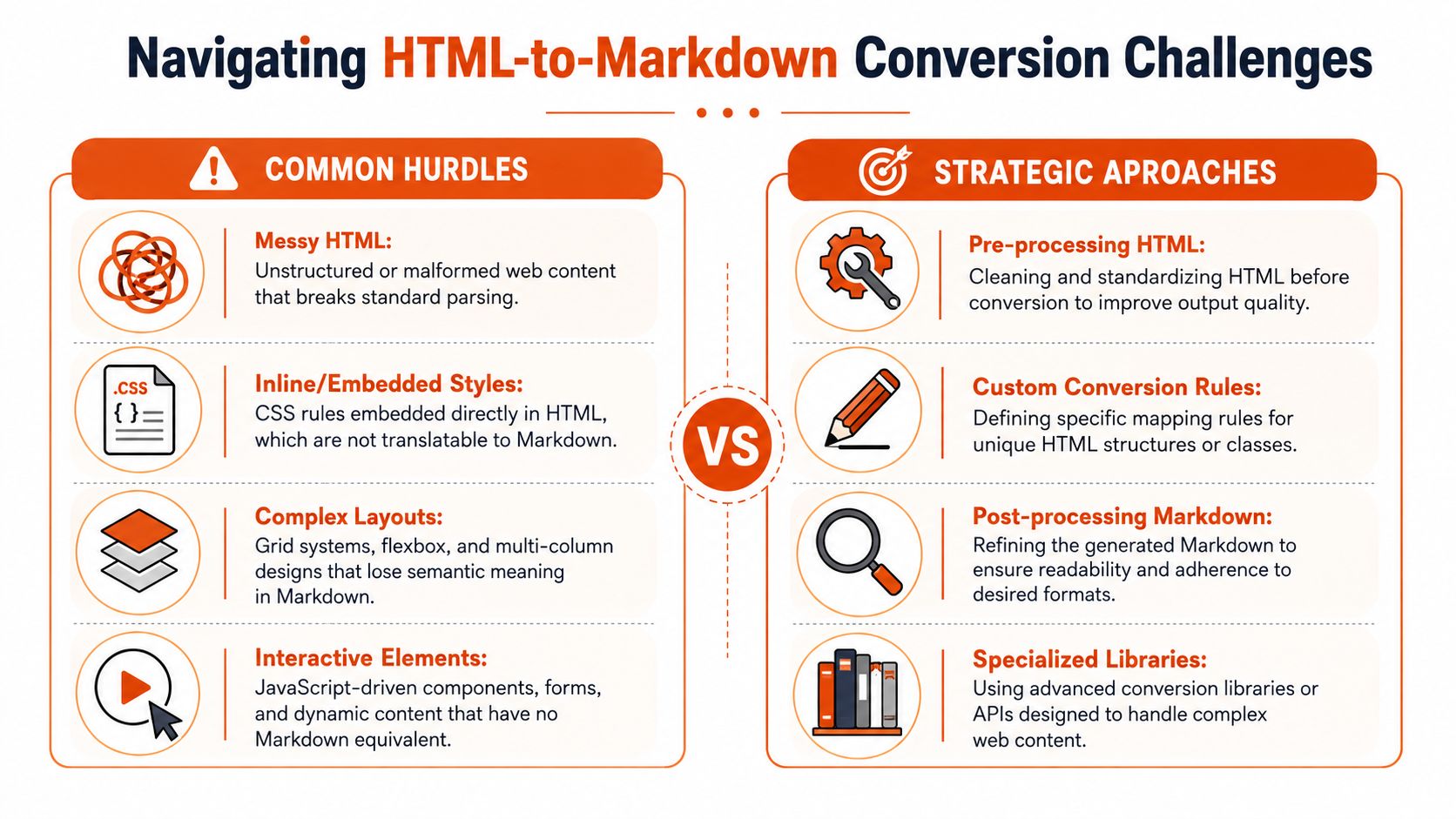 Navigating HTML-to-Markdown Conversion Challenges

COMMON HURDLES

Messy HTML:
Unstructured or malformed web content that breaks standard parsing.

.css
{ }

Inline/Embedded Styles:
CSS rules embedded directly in HTML, which are not translatable to Markdown.

Complex Layouts:
Grid systems, flexbox, and multi-column designs that lose semantic meaning in Markdown.

Interactive Elements:
JavaScript-driven components, forms, and dynamic content that have no Markdown equivalent.

VS

STRATEGIC APROACHES

Pre-processing HTML:
Cleaning and standardizing HTML before conversion to improve output quality.

Custom Conversion Rules:
Defining specific mapping rules for unique HTML structures or classes.

Post-processing Markdown:
Refining the generated Markdown to ensure readability and adherence to desired formats.

Specialized Libraries:
Using advanced conversion libraries or APIs designed to handle complex web content.